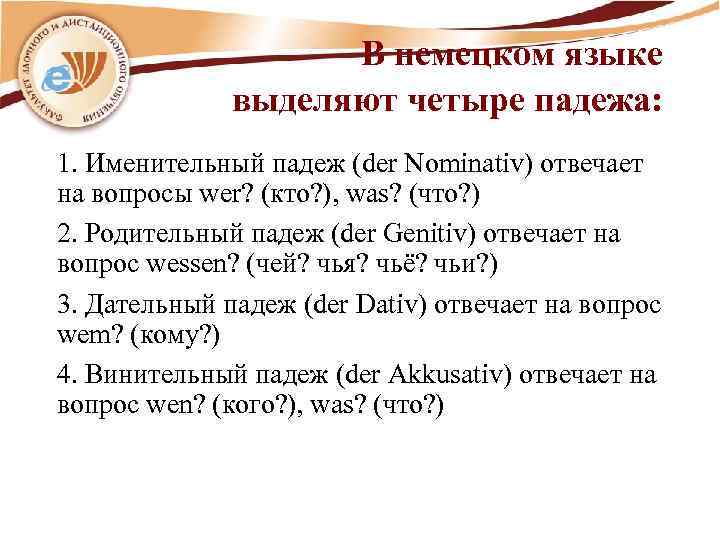 ФАКУЛЬТЕТ ЗАОЧНОГО И ДИСТАНЦИОННОГО ОБУЧЕНИЯ

В немецком языке выделяют четыре падежа:

1. Именительный падеж (der Nominativ) отвечает на вопросы wer? (кто?), was? (что?)

2. Родительный падеж (der Genitiv) отвечает на вопрос wessen? (чей? чья? чьё? чьи?)

3. Дательный падеж (der Dativ) отвечает на вопрос wem? (кому?)

4. Винительный падеж (der Akkusativ) отвечает на вопрос wen? (кого?), was? (что?)